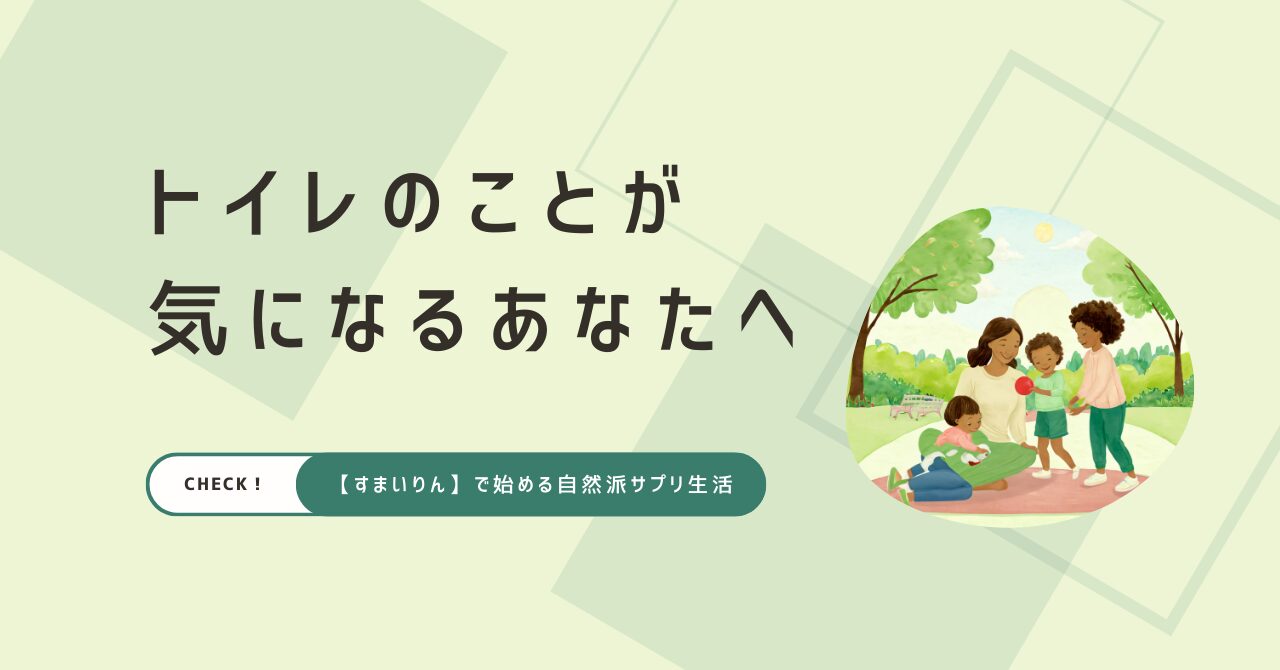 トイレのことが
気になるあなたへ

CHECK !

【すまいりん】で始める自然派サプリ生活